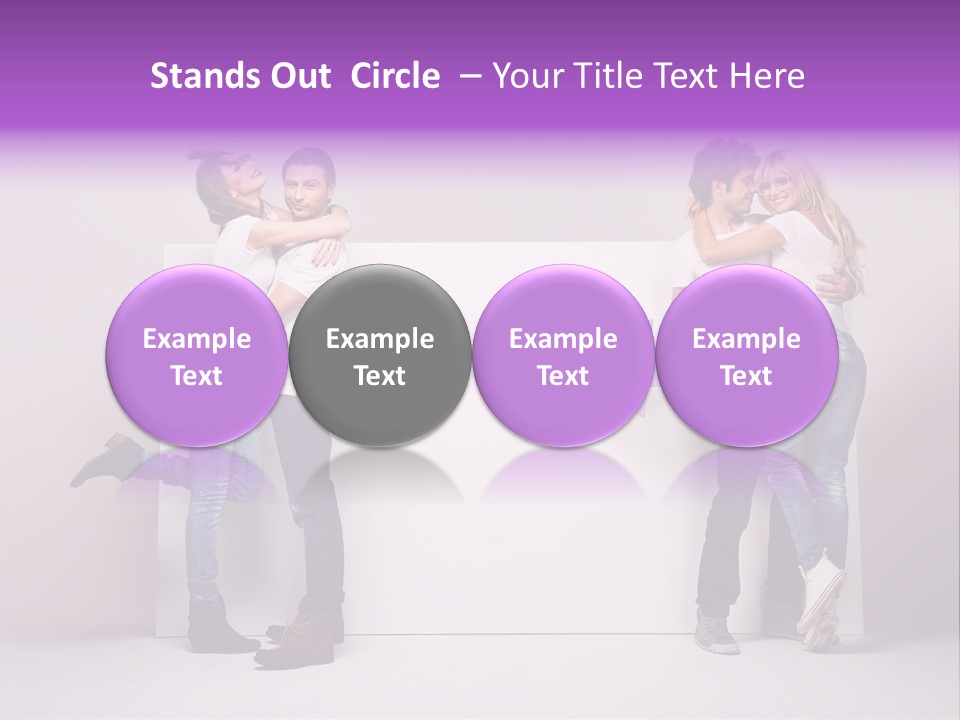 Stands Out Circle – Your Title Text Here

Example Text

Example Text

Example Text

Example Text